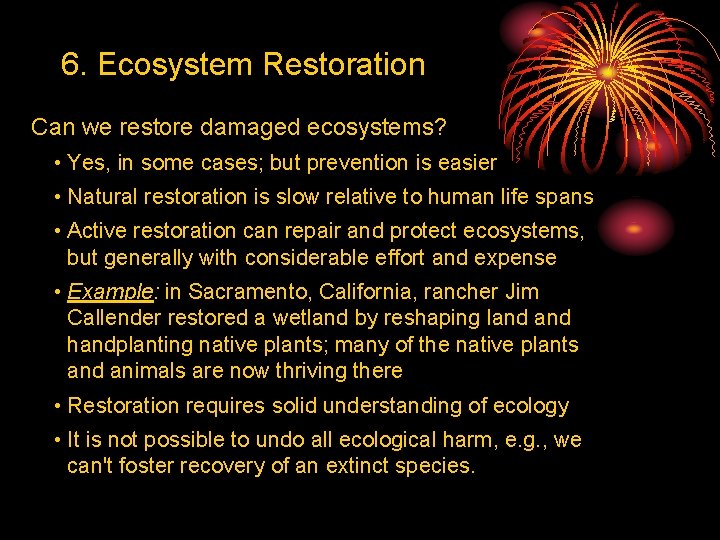 6. Ecosystem Restoration

Can we restore damaged ecosystems?

• Yes, in some cases; but prevention is easier

• Natural restoration is slow relative to human life spans

• Active restoration can repair and protect ecosystems, but generally with considerable effort and expense

• Example: in Sacramento, California, rancher Jim Callender restored a wetland by reshaping land and handplanting native plants; many of the native plants and animals are now thriving there

• Restoration requires solid understanding of ecology

• It is not possible to undo all ecological harm, e.g., we can't foster recovery of an extinct species.